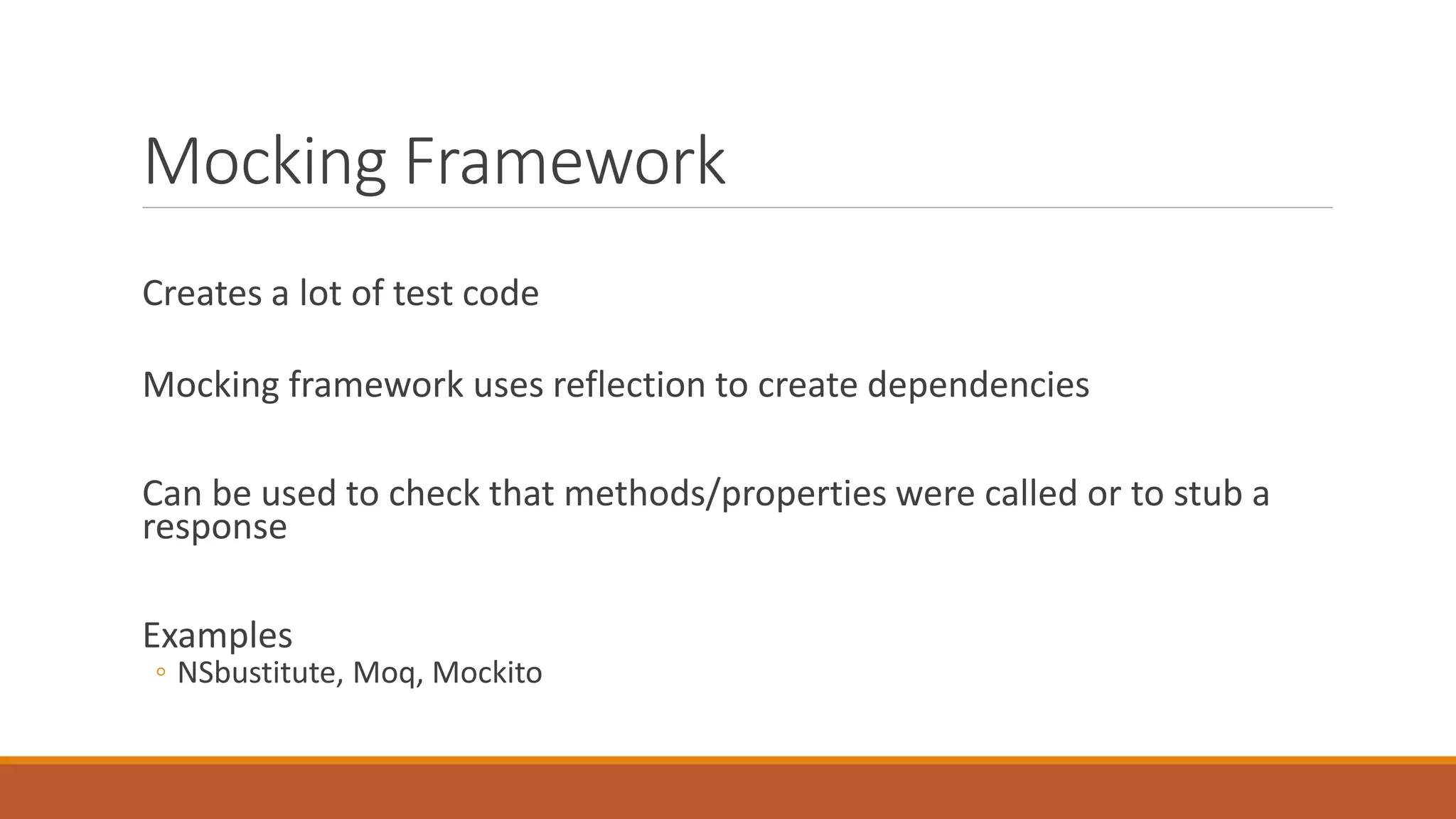 Mocking Framework

Creates a lot of test code

Mocking framework uses reflection to create dependencies

Can be used to check that methods/properties were called or to stub a response

Examples
◦ NSbustitute, Moq, Mockito